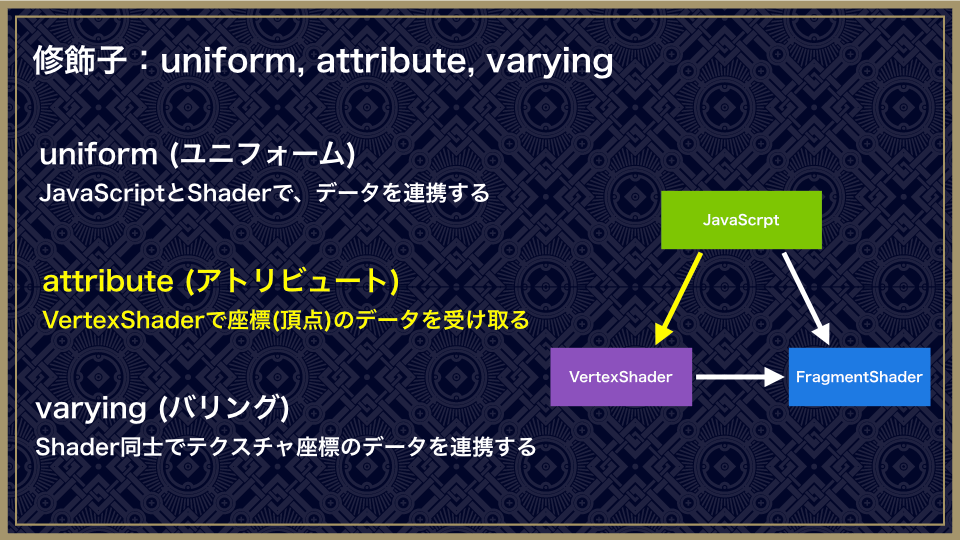 修飾子：uniform, attribute, varying

uniform (ユニフォーム)
JavaScriptとShaderで、データを連携する

attribute (アトリビュート)
VertexShaderで座標(頂点)のデータを受け取る

varying (バリング)
Shader同士でテクスチャ座標のデータを連携する

JavaScrpt

VertexShader

FragmentShader